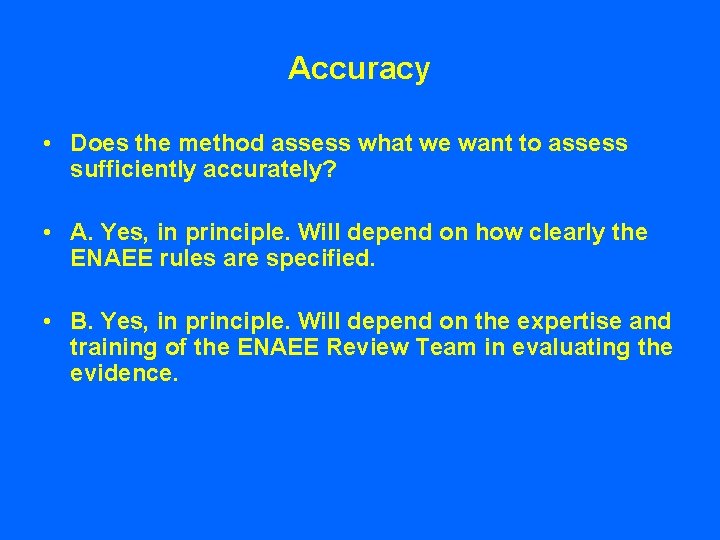 Accuracy

• Does the method assess what we want to assess sufficiently accurately?

• A. Yes, in principle. Will depend on how clearly the ENAEE rules are specified.

• B. Yes, in principle. Will depend on the expertise and training of the ENAEE Review Team in evaluating the evidence.